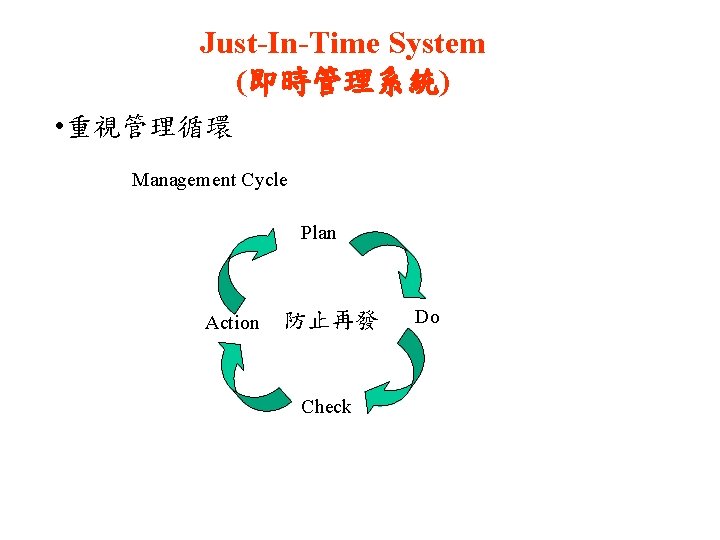 Just-In-Time System
(即時管理系統)

•重視管理循環

Management Cycle

Plan

Do

Check

Action

防止再發